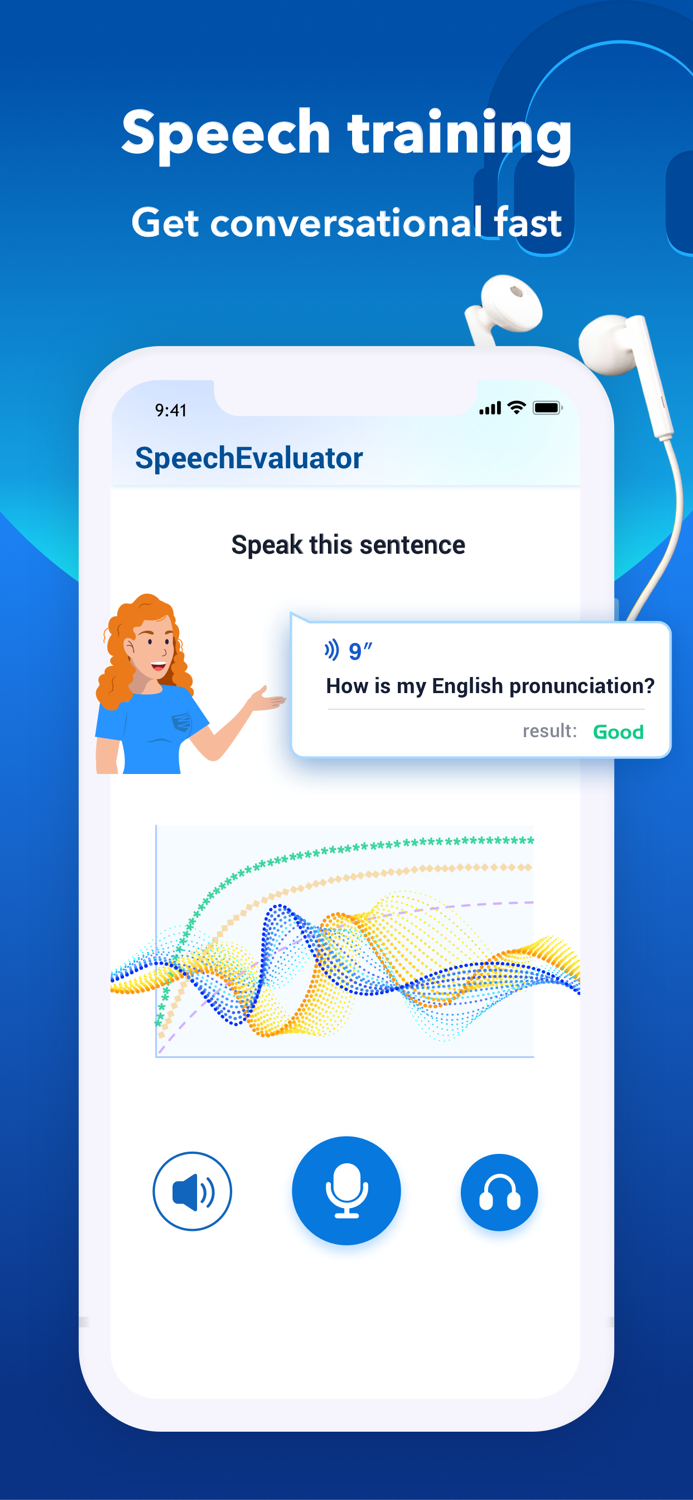 Speech training

Get conversational fast

9:41

SpeechEvaluator

Speak this sentence

9″

How is my English pronunciation?

result: Good